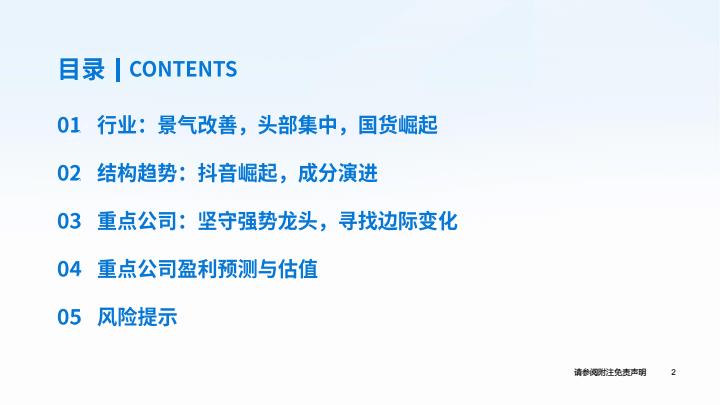 目录 | CONTENTS

01 行业：景气改善，头部集中，国货崛起

02 结构趋势：抖音崛起，成分演进

03 重点公司：坚守强势龙头，寻找边际变化

04 重点公司盈利预测与估值

05 风险提示

请参阅附注免责声明 2